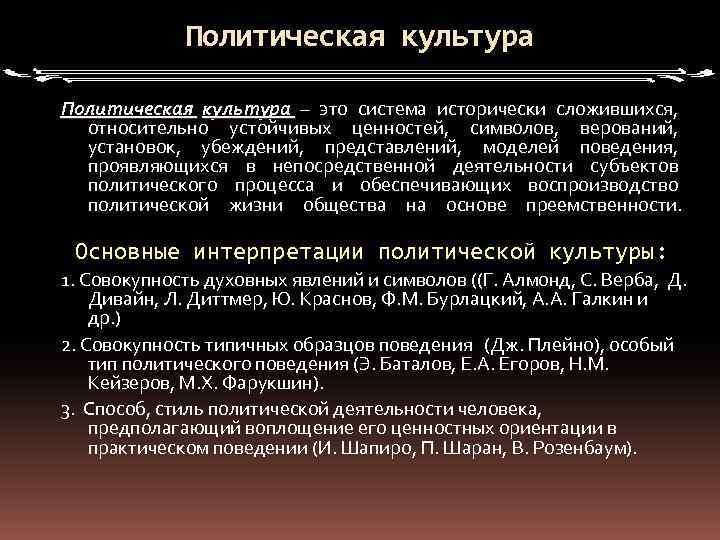 Политическая культура

Политическая культура – это система исторически сложившихся, относительно устойчивых ценностей, символов, верований, установок, убеждений, представлений, моделей поведения, проявляющихся в непосредственной деятельности субъектов политического процесса и обеспечивающих воспроизводство политической жизни общества на основе преемственности.

Основные интерпретации политической культуры:

1. Совокупность духовных явлений и символов ((Г. Алмонд, С. Верба, Д. Дивайн, Л. Диттмер, Ю. Краснов, Ф.М. Бурлацкий, А.А. Галкин и др.)

2. Совокупность типичных образцов поведения (Дж. Плейно), особый тип политического поведения (Э. Баталов, Е.А. Егоров, Н.М. Кейзеров, М.Х. Фарукшин).

3. Способ, стиль политической деятельности человека, предполагающий воплощение его ценностных ориентации в практическом поведении (И. Шапиро, П. Шаран, В. Розенбаум).